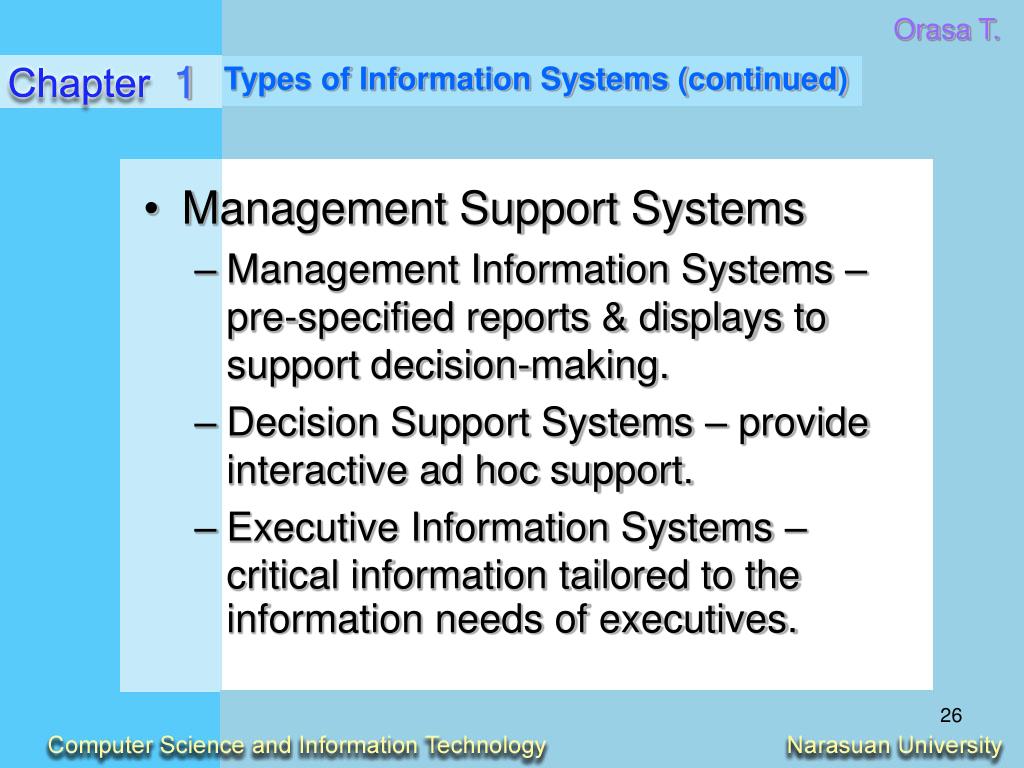 Orasa T.

Chapter 1

Types of Information Systems (continued)

• Management Support Systems
– Management Information Systems – pre-specified reports & displays to support decision-making.
– Decision Support Systems – provide interactive ad hoc support.
– Executive Information Systems – critical information tailored to the information needs of executives.

26

Computer Science and Information Technology

Narasuan University